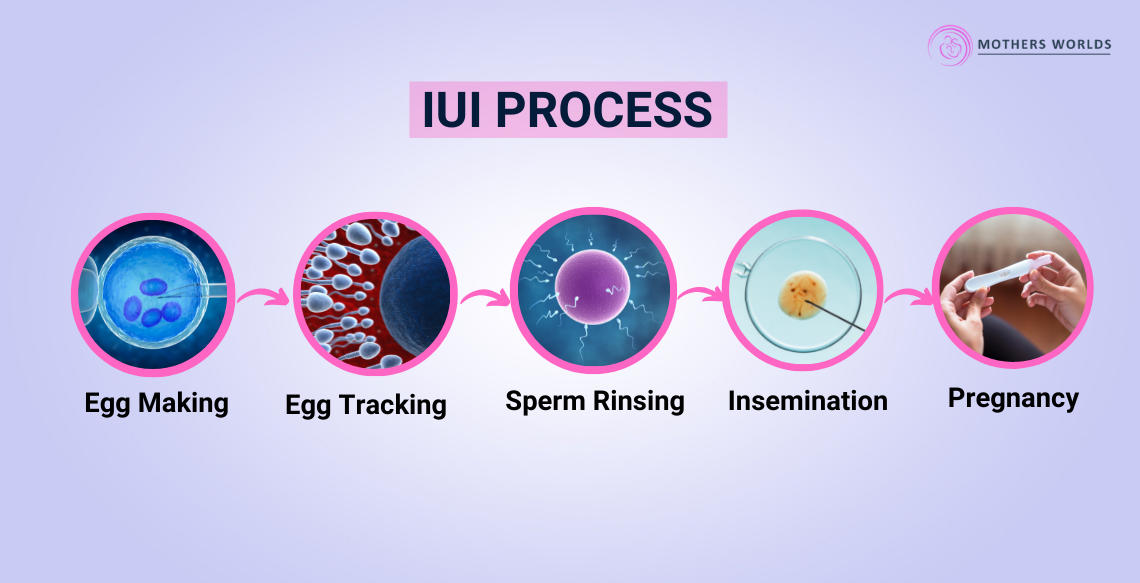 MOTHERS WORLDS

IUI PROCESS

Egg Making

Egg Tracking

Sperm Rinsing

Insemination

Pregnancy